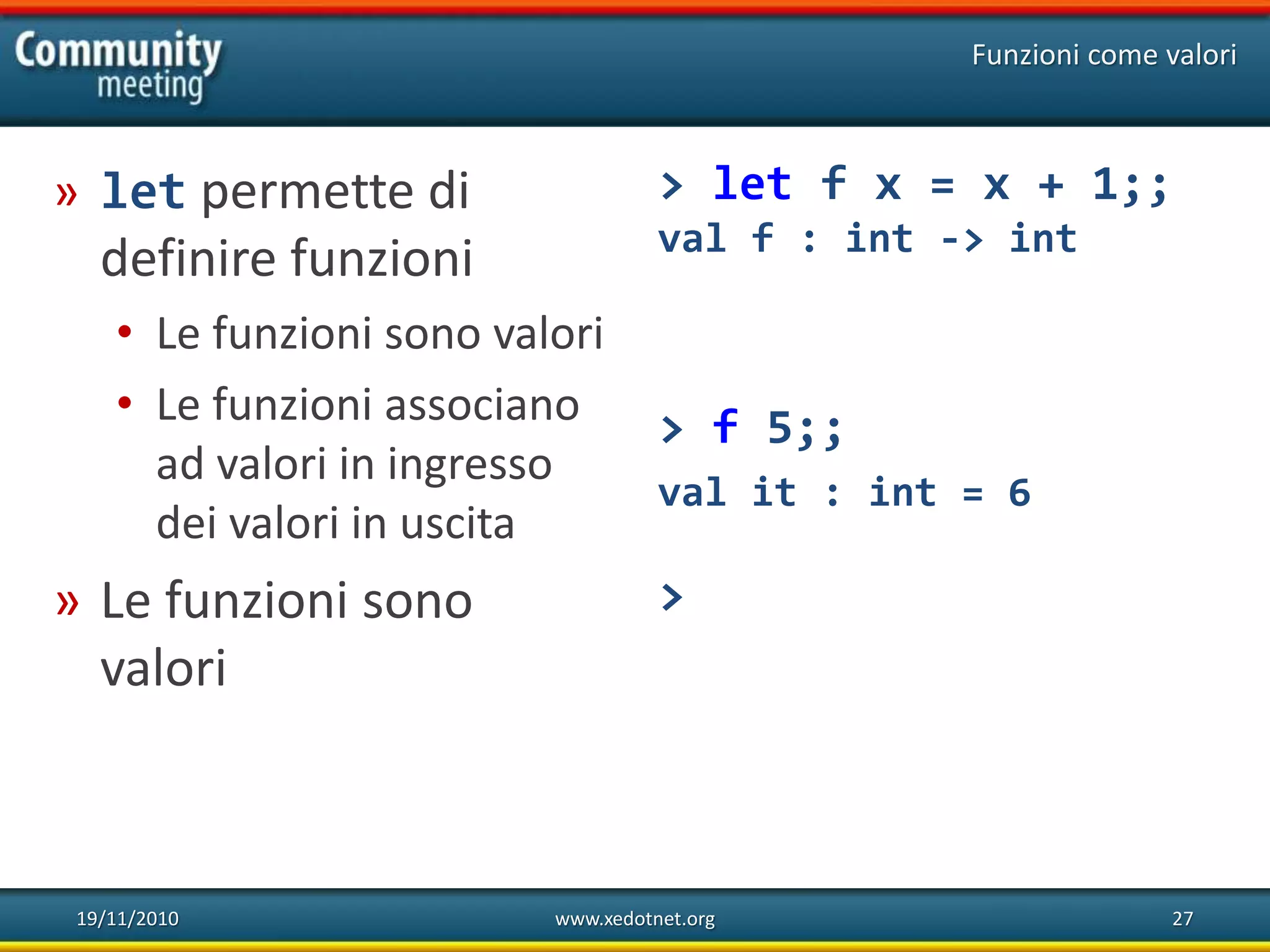 Community meeting

Funzioni come valori

» let permette di definire funzioni
• Le funzioni sono valori
• Le funzioni associano ad valori in ingresso dei valori in uscita

» Le funzioni sono valori

> let f x = x + 1;;
val f : int -> int

> f 5;;
val it : int = 6

>

19/11/2010

www.xedotnet.org

27